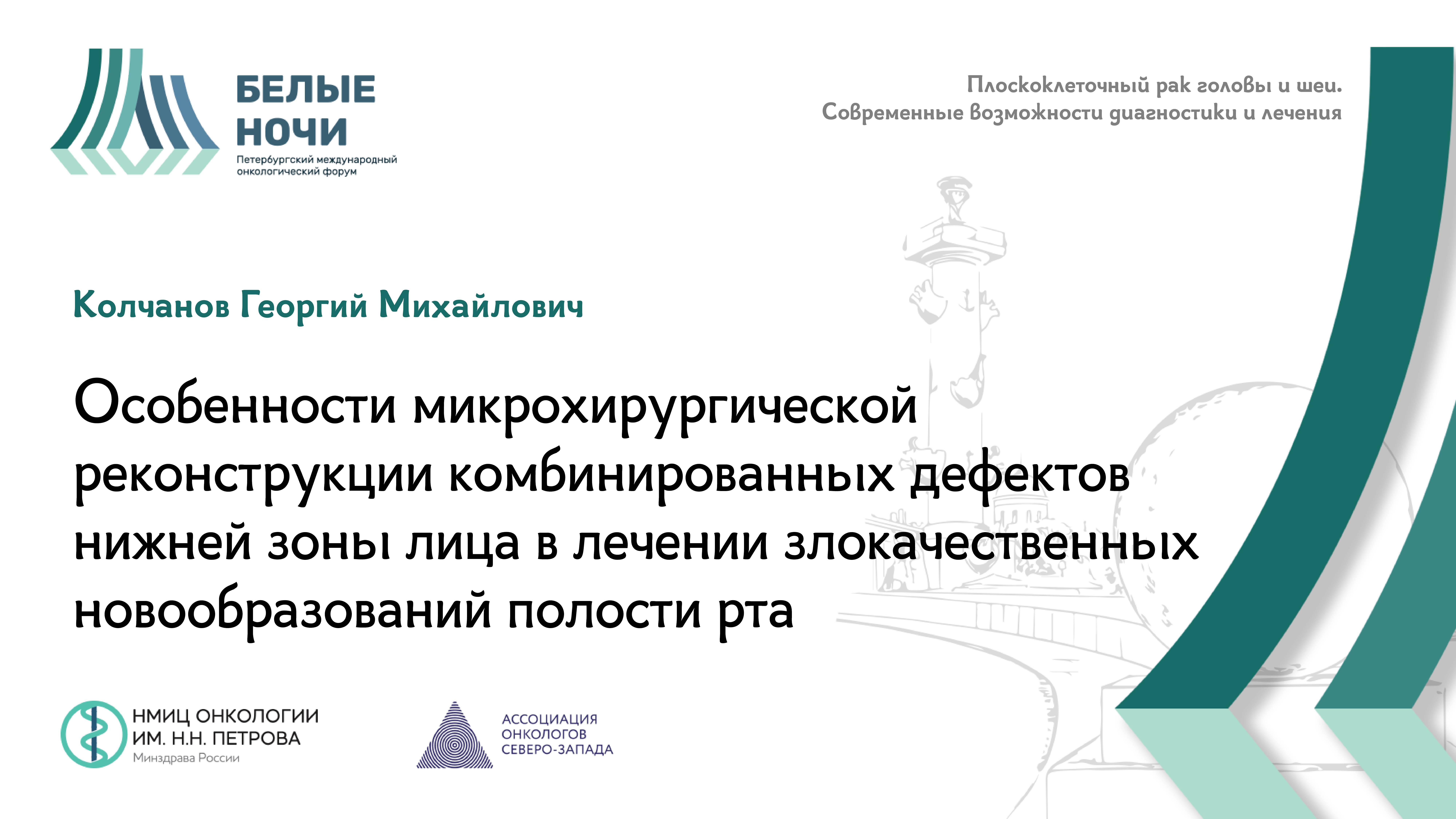 БЕЛЫЕ НОЧИ
Петербургский международный онкологический форум

Плоскоклеточный рак головы и шеи.
Современные возможности диагностики и лечения

Колчанов Георгий Михайлович

Особенности микрохирургической реконструкции комбинированных дефектов нижней зоны лица в лечении злокачественных новообразований полости рта

НМИЦ ОНКОЛОГИИ ИМ. Н.Н. ПЕТРОВА
Минздрава России

АССОЦИАЦИЯ ОНКОЛОГОВ СЕВЕРО-ЗАПАДА